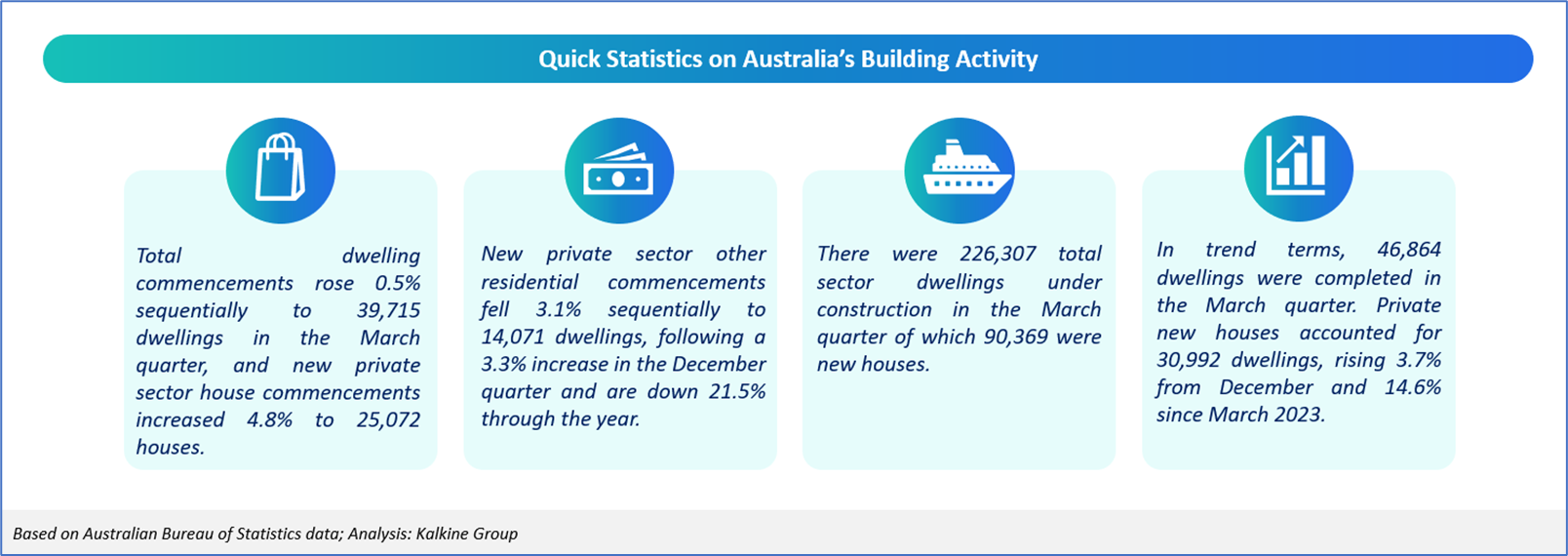 Quick Statistics on Australia's Building Activity

Total dwelling commencements rose 0.5% sequentially to 39,715 dwellings in the March quarter, and new private sector house commencements increased 4.8% to 25,072 houses.

New private sector other residential commencements fell 3.1% sequentially to 14,071 dwellings, following a 3.3% increase in the December quarter and are down 21.5% through the year.

There were 226,307 total sector dwellings under construction in the March quarter of which 90,369 were new houses.

In trend terms, 46,864 dwellings were completed in the March quarter. Private new houses accounted for 30,992 dwellings, rising 3.7% from December and 14.6% since March 2023.

Based on Australian Bureau of Statistics data; Analysis: Kalkine Group